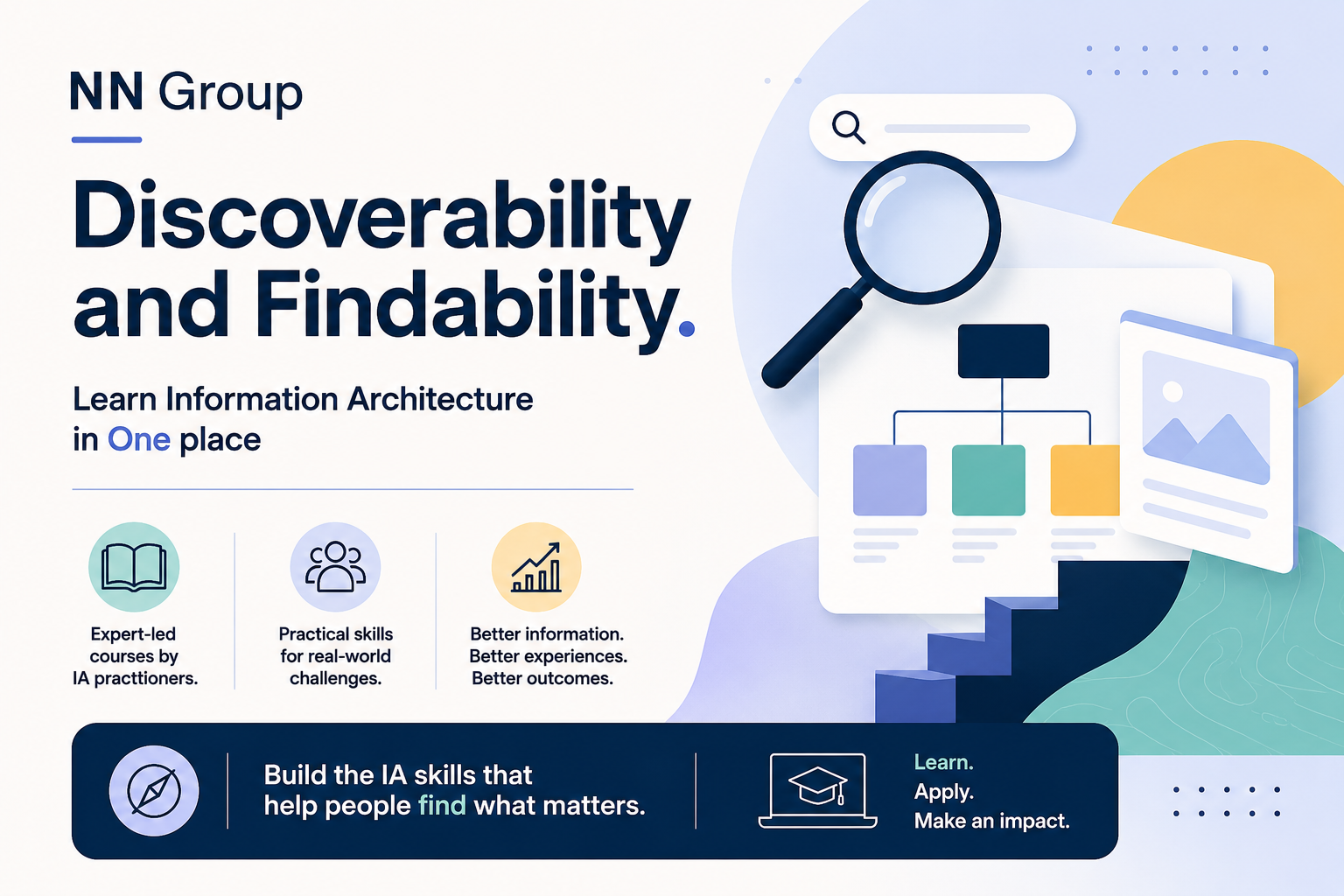 NN Group

Discoverability and Findability.

Learn Information Architecture in One place

Expert-led courses by IA practtioners.

Practical skills for real-world challenges.

Better information. Better experiences. Better outcomes.

Build the IA skills that help people find what matters.

Learn.
Apply.
Make an impact.